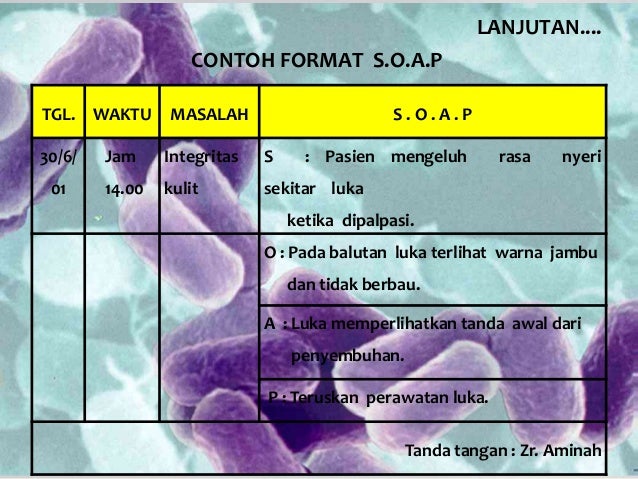 LANJUTAN....

CONTOH FORMAT S.O.A.P

| TGL. | WAKTU | MASALAH | S . O . A . P |
|---|---|---|---|
| 30/6/ 01 | Jam 14.00 | Integritas kulit | S : Pasien mengeluh rasa nyeri sekitar luka ketika dipalpasi. |
| | | | O : Pada balutan luka terlihat warna jambu dan tidak berbau. |
| | | | A : Luka memperlihatkan tanda awal dari penyembuhan. |
| | | | P : Teruskan perawatan luka. |
| Tanda tangan : Zr. Aminah | | | |